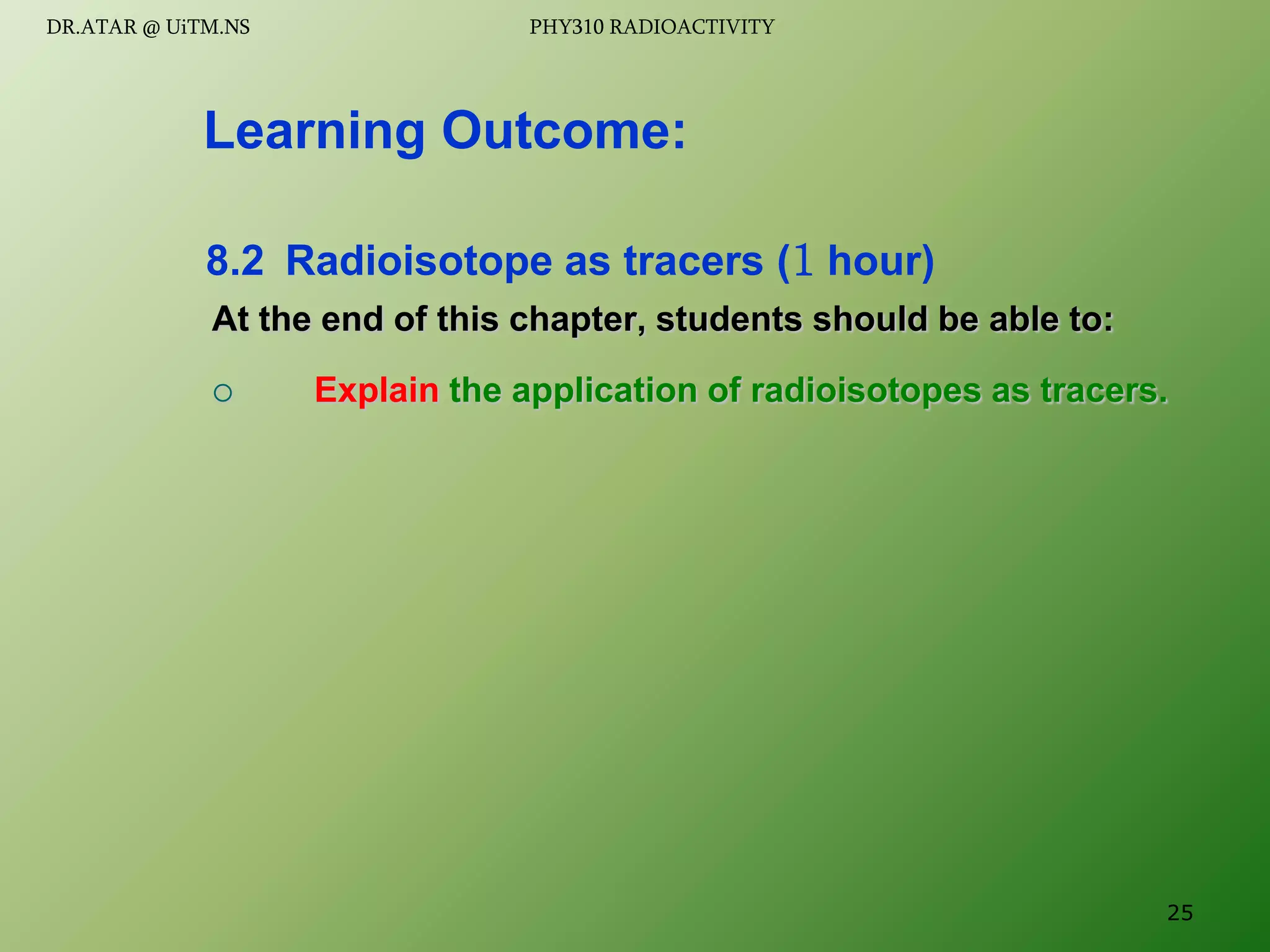 DR.ATAR @ UiTM.NS PHY310 RADIOACTIVITY

Learning Outcome:

8.2 Radioisotope as tracers (1 hour)

At the end of this chapter, students should be able to:

○ Explain the application of radioisotopes as tracers.

25